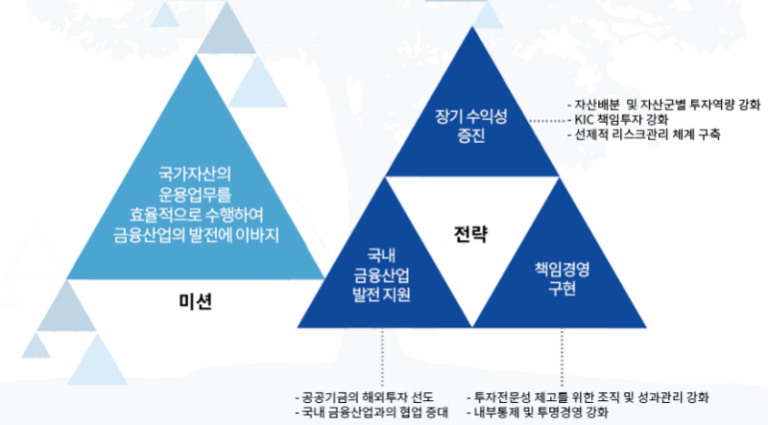 국가자산의 운용업무를 효율적으로 수행하여 금융산업의 발전에 이바지

미션

장기 수익성 증진

- 자산배분 및 자산군별 투자역량 강화
- KIC 책임투자 강화
- 선제적 리스크관리 체계 구축

전략

국내 금융산업 발전 지원

책임경영 구현

- 공공기금의 해외투자 선도
- 국내 금융산업과의 협업 증대

- 투자전문성 제고를 위한 조직 및 성과관리 강화
- 내부통제 및 투명경영 강화